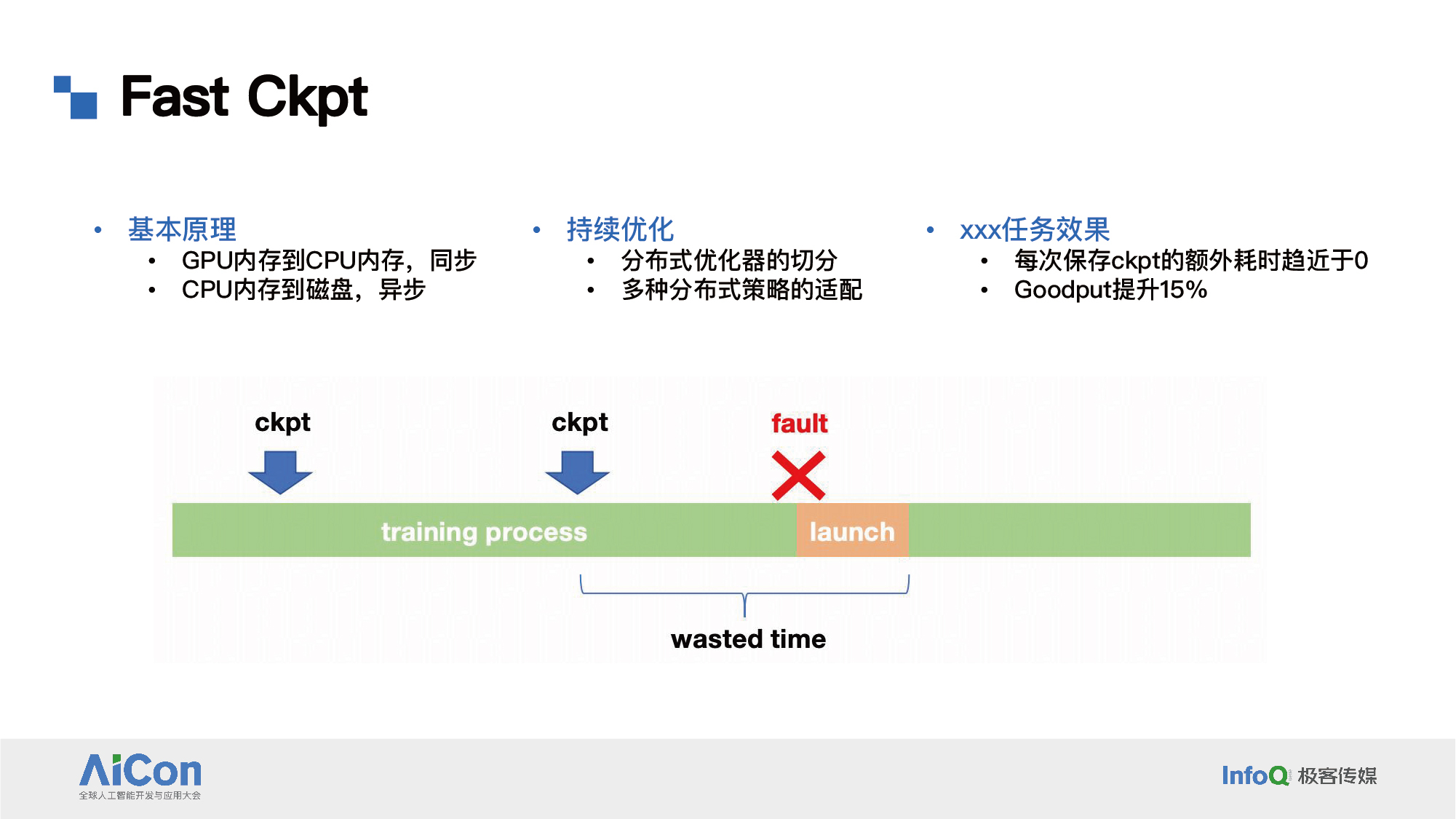 Fast Ckpt

• 基本原理
  • GPU内存到CPU内存，同步
  • CPU内存到磁盘，异步

• 持续优化
  • 分布式优化器的切分
  • 多种分布式策略的适配

• xxx任务效果
  • 每次保存ckpt的额外耗时趋近于0
  • Goodput提升15%

ckpt

ckpt

fault

training process

launch

wasted time

AiCon
全球人工智能开发与应用大会

InfoQ 极客传媒